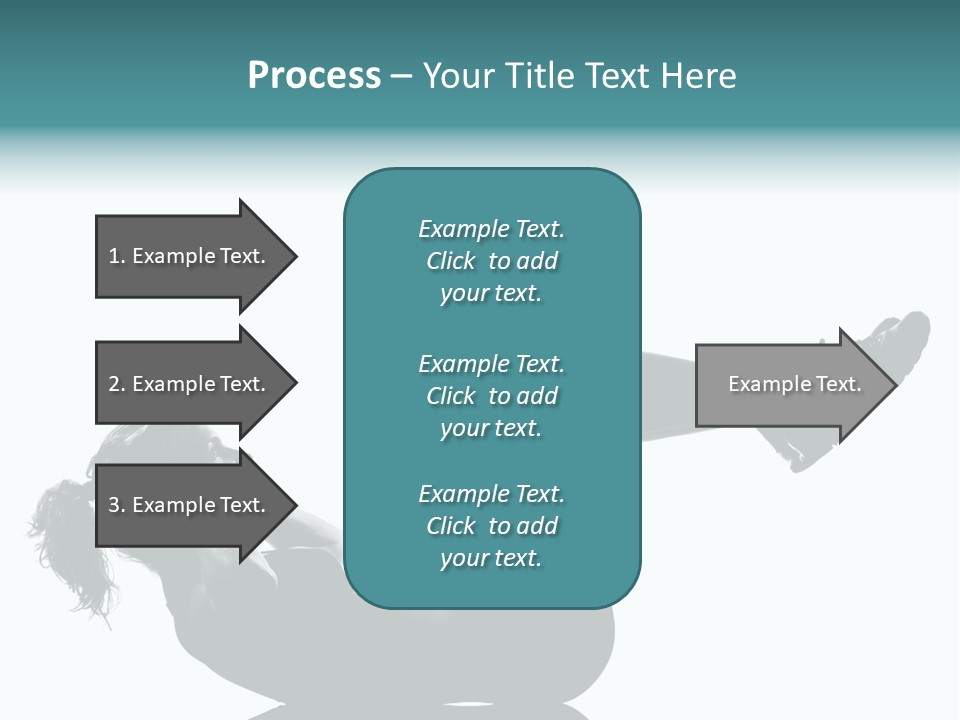 Process – Your Title Text Here

1. Example Text.

2. Example Text.

3. Example Text.

Example Text. Click to add your text.

Example Text. Click to add your text.

Example Text. Click to add your text.

Example Text.